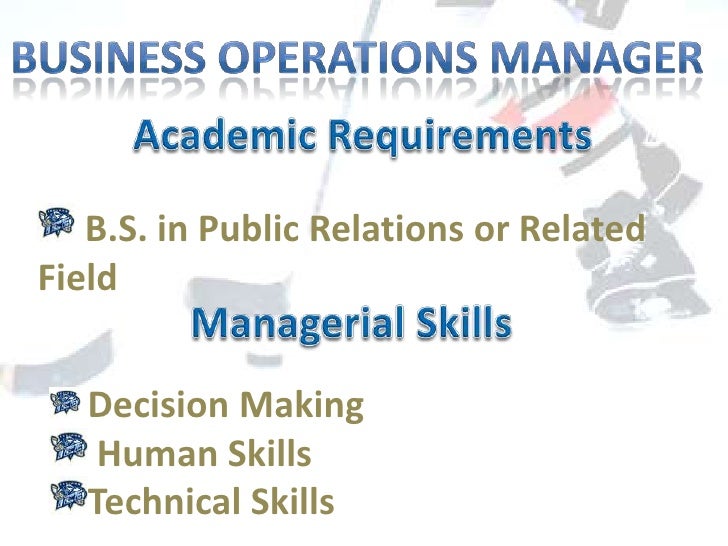 BUSINESS OPERATIONS MANAGER

Academic Requirements

B.S. in Public Relations or Related Field

Managerial Skills

Decision Making
Human Skills
Technical Skills